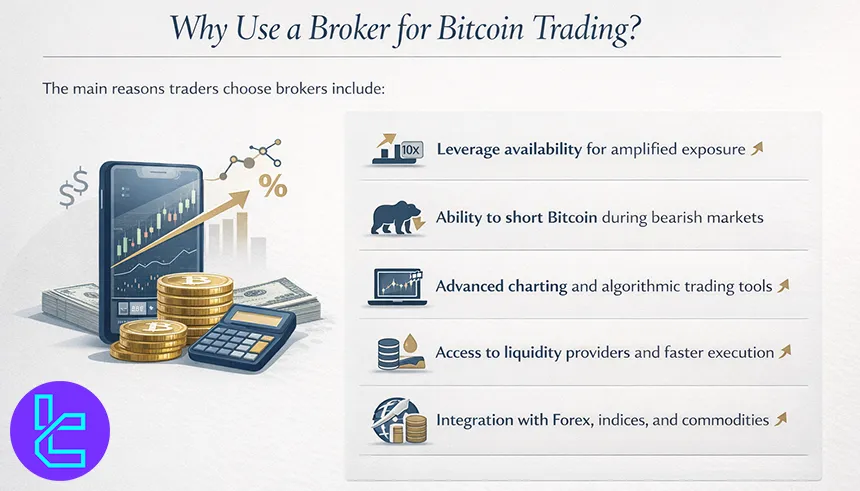 Why Use a Broker for Bitcoin Trading?

The main reasons traders choose brokers include:

$$

%

10X

Leverage availability for amplified exposure

Ability to short Bitcoin during bearish markets

Advanced charting and algorithmic trading tools

Access to liquidity providers and faster execution

Integration with Forex, indices, and commodities